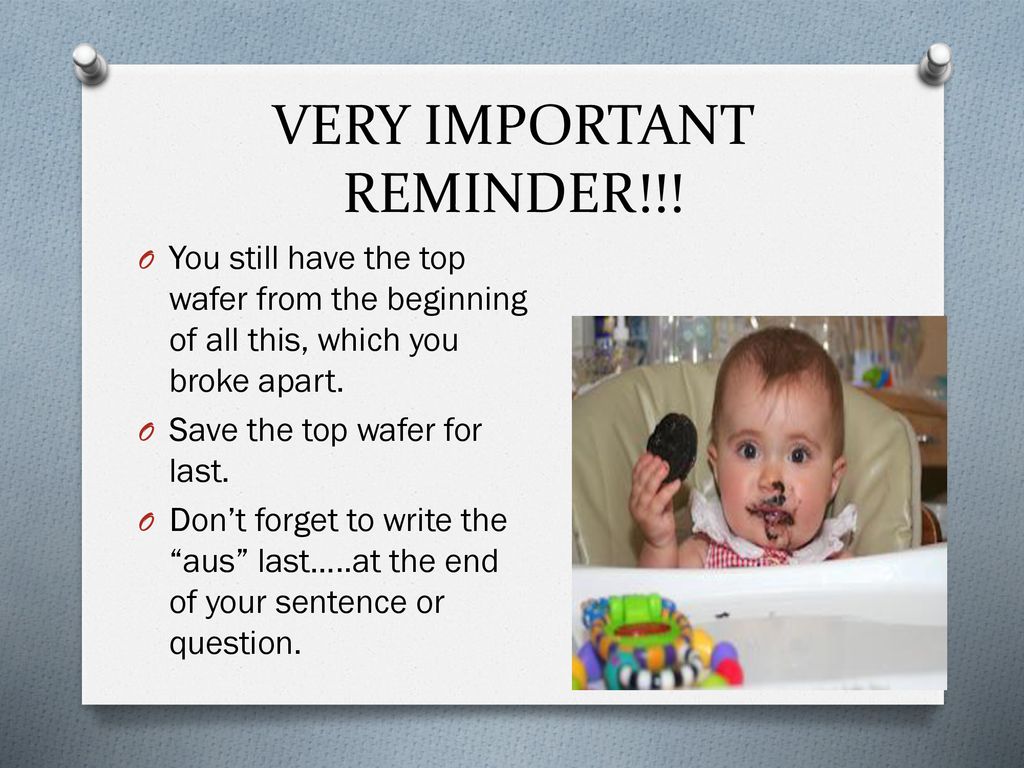 VERY IMPORTANT REMINDER!!!

O You still have the top wafer from the beginning of all this, which you broke apart.

O Save the top wafer for last.

O Don’t forget to write the “aus” last…..at the end of your sentence or question.